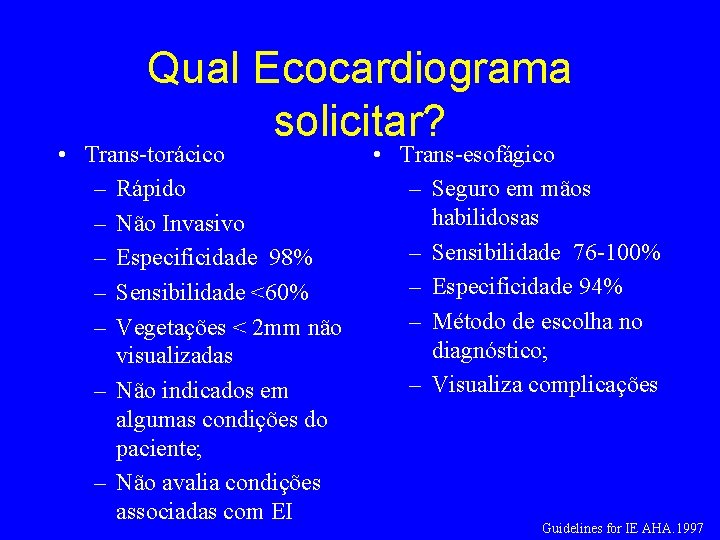 Qual Ecocardiograma solicitar?

• Trans-torácico
– Rápido
– Não Invasivo
– Especificidade 98%
– Sensibilidade <60%
– Vegetações < 2mm não visualizadas
– Não indicados em algumas condições do paciente;
– Não avalia condições associadas com EI

• Trans-esofágico
– Seguro em mãos habilidosas
– Sensibilidade 76-100%
– Especificidade 94%
– Método de escolha no diagnóstico;
– Visualiza complicações

Guidelines for IE AHA.1997